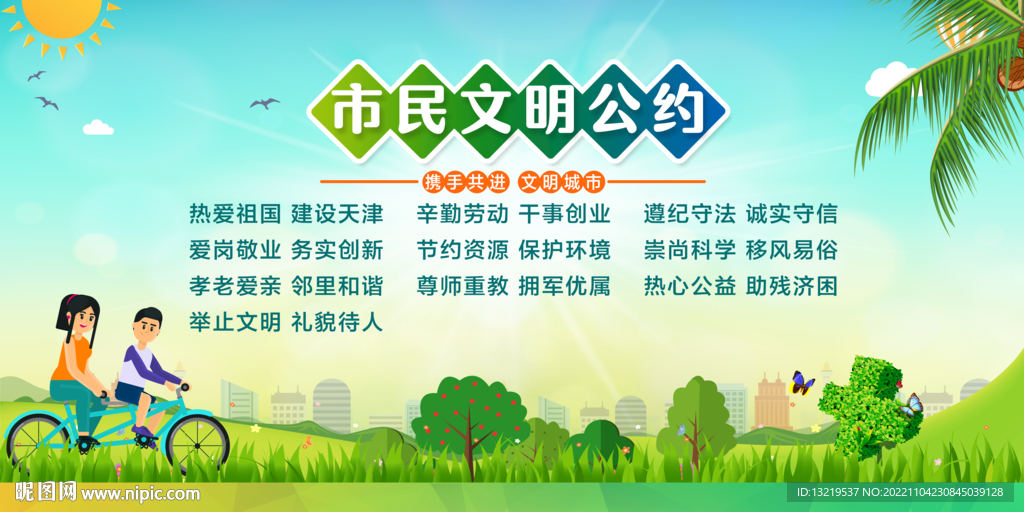 市民文明公约

携手共进 文明城市

热爱祖国 建设天津
爱岗敬业 务实创新
孝老爱亲 邻里和谐
举止文明 礼貌待人

辛勤劳动 干事创业
节约资源 保护环境
尊师重教 拥军优属

遵纪守法 诚实守信
崇尚科学 移风易俗
热心公益 助残济困

昵图网 www.nipic.com

ID:13219537 NO:20221104230845039128